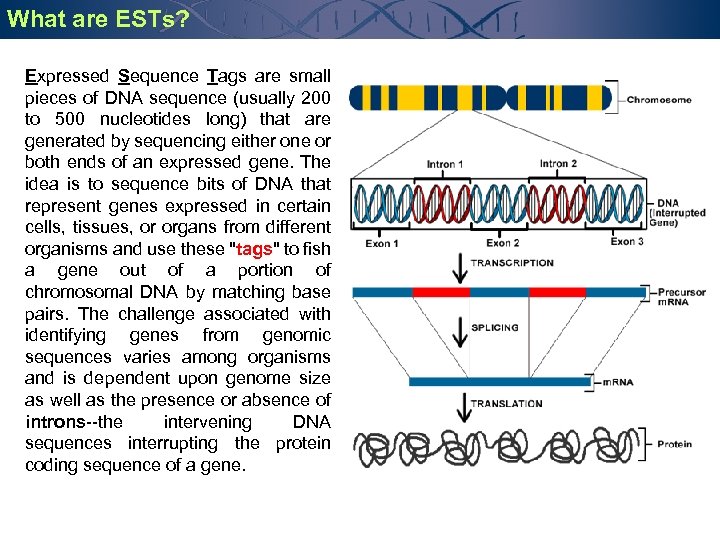 What are ESTs?

Expressed Sequence Tags are small pieces of DNA sequence (usually 200 to 500 nucleotides long) that are generated by sequencing either one or both ends of an expressed gene. The idea is to sequence bits of DNA that represent genes expressed in certain cells, tissues, or organs from different organisms and use these "tags" to fish a gene out of a portion of chromosomal DNA by matching base pairs. The challenge associated with identifying genes from genomic sequences varies among organisms and is dependent upon genome size as well as the presence or absence of introns--the intervening DNA sequences interrupting the protein coding sequence of a gene.

Chromosome
Intron 1
Intron 2
DNA (Interrupted Gene)
Exon 1
Exon 2
Exon 3
TRANSCRIPTION
Precursor mRNA
SPLICING
mRNA
TRANSLATION
Protein